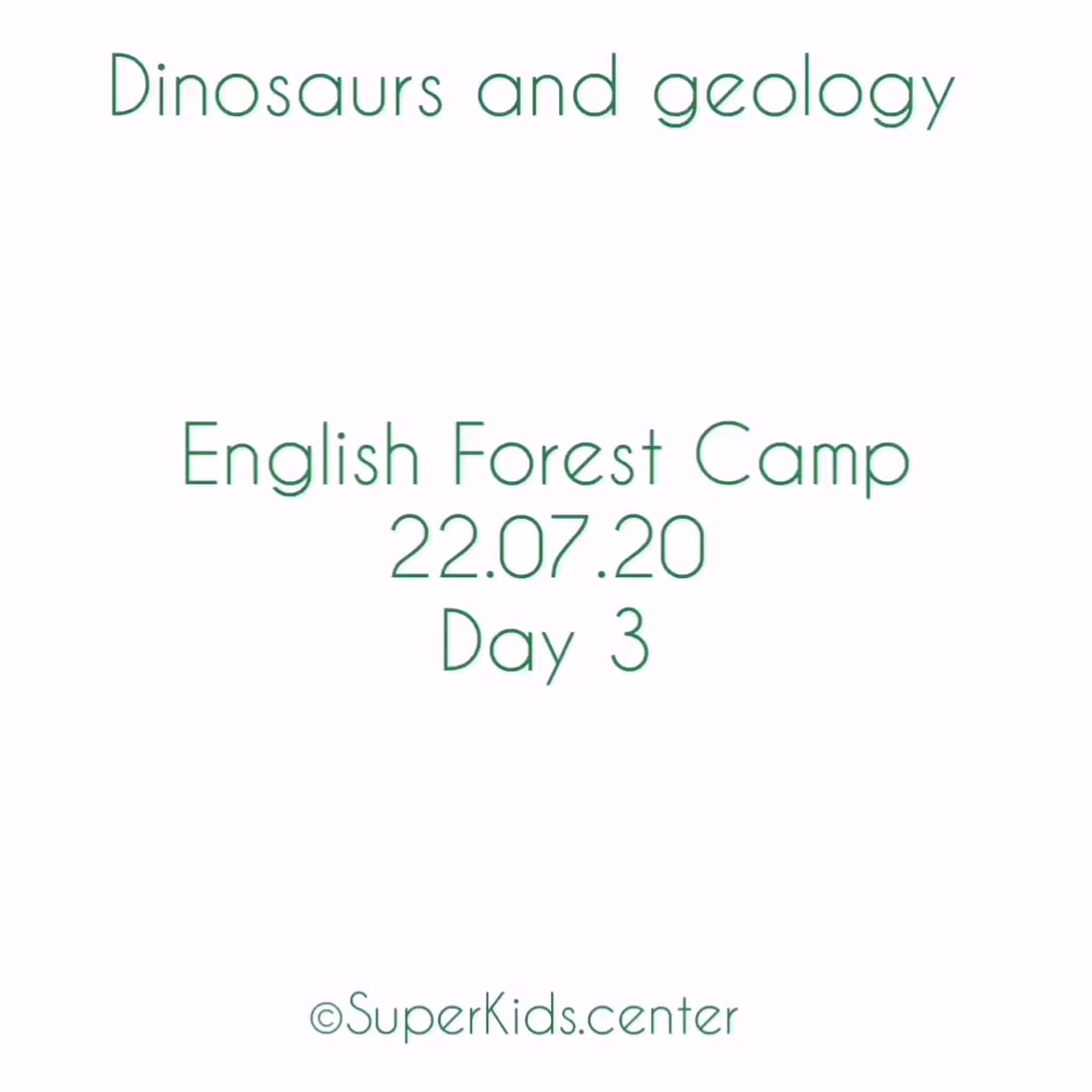 Dinosaurs and geology

English Forest Camp
22.07.20
Day 3

©SuperKids.center